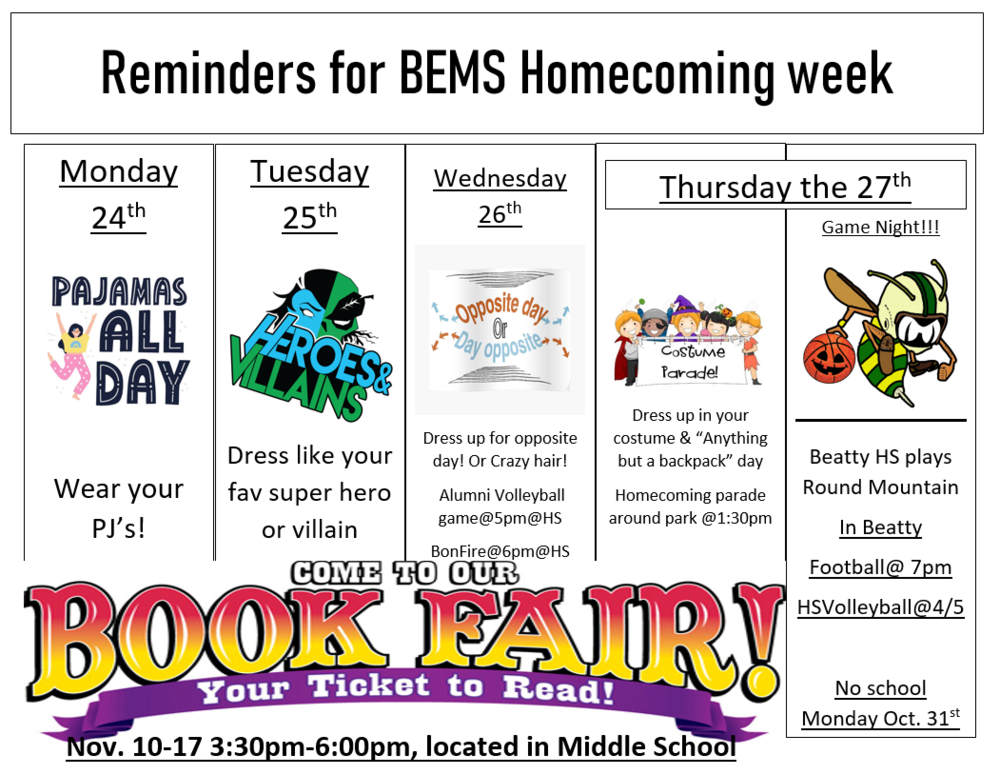 Reminders for BEMS Homecoming week

Monday 24$^{th}$

PAJAMAS ALL DAY

Wear your PJ's!

Tuesday 25$^{th}$

HEROES & VILLAINS

Dress like your fav super hero or villain

Wednesday 26$^{th}$

Opposite day Or Day opposite

Dress up for opposite day! Or Crazy hair!

Alumni Volleyball game@5pm@HS

BonFire@6pm@HS

Thursday the 27$^{th}$

Costume Parade!

Dress up in your costume & "Anything but a backpack" day

Homecoming parade around park @1:30pm

Game Night!!!

Beatty HS plays Round Mountain

In Beatty

Football@ 7pm

HSVolleyball@4/5

No school Monday Oct. 31$^{st}$

COME TO OUR

BOOK FAIR!

Your Ticket to Read!

Nov. 10-17 3:30pm-6:00pm, located in Middle School